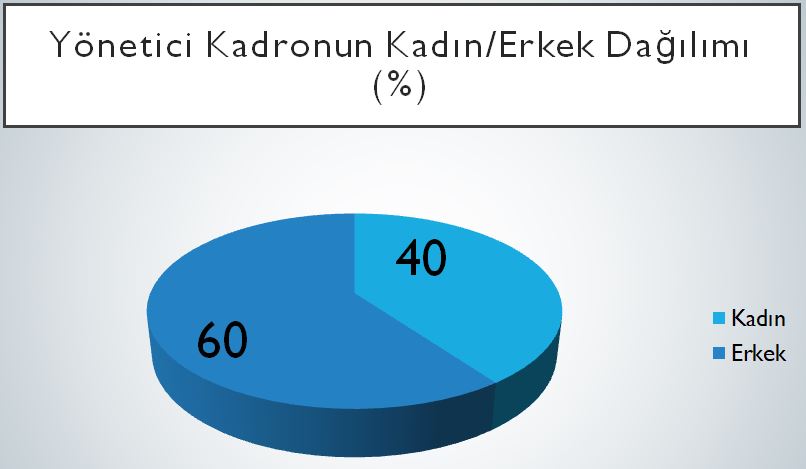 Yönetici Kadronun Kadın/Erkek Dağılımı (%)

40

60

Kadın

Erkek